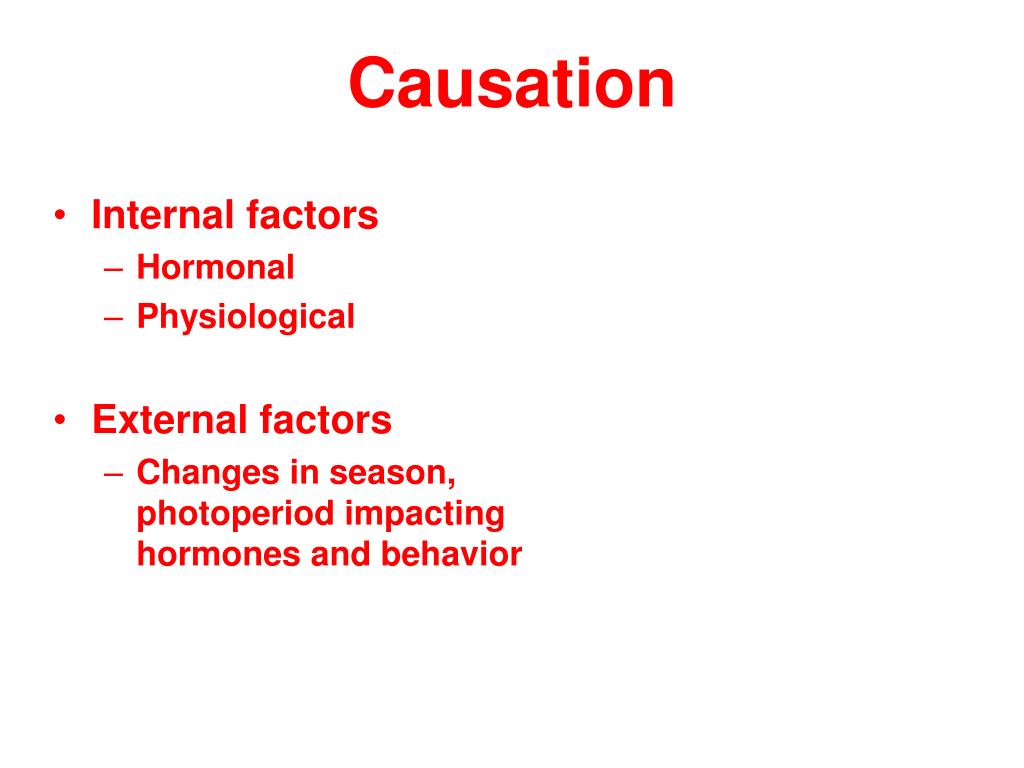 Causation

• Internal factors
– Hormonal
– Physiological

• External factors
– Changes in season, photoperiod impacting hormones and behavior